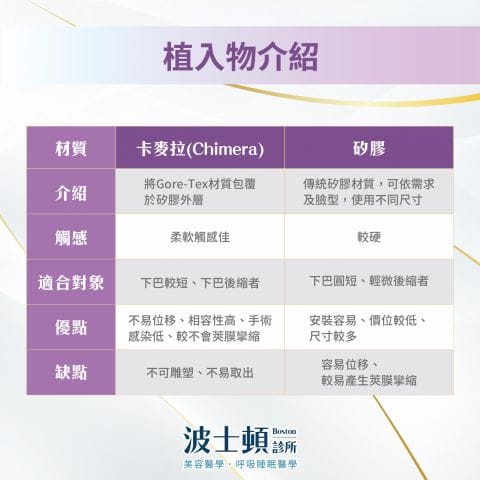 植入物介紹

| 材質 | 卡麥拉(Chimera) | 矽膠 |
|---|---|---|
| 介紹 | 將Gore-Tex材質包覆於矽膠外層 | 傳統矽膠材質，可依需求及臉型，使用不同尺寸 |
| 觸感 | 柔軟觸感佳 | 較硬 |
| 適合對象 | 下巴較短、下巴後縮者 | 下巴圓短、輕微後縮者 |
| 優點 | 不易位移、相容性高、手術感染低、較不會莢膜攣縮 | 安裝容易、價位較低、尺寸較多 |
| 缺點 | 不可雕塑、不易取出 | 容易位移、較易產生莢膜攣縮 |

波士頓 Boston 診所
美容醫學．呼吸睡眠醫學